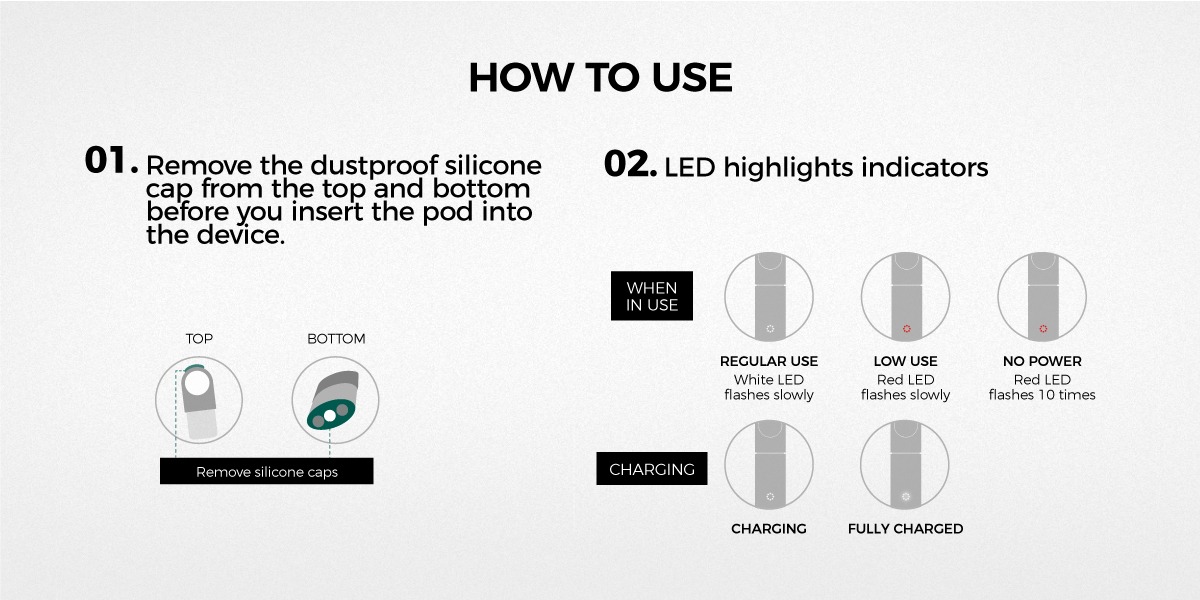 HOW TO USE

01. Remove the dustproof silicone cap from the top and bottom before you insert the pod into the device.

TOP

BOTTOM

Remove silicone caps

02. LED highlights indicators

WHEN IN USE

REGULAR USE
White LED flashes slowly

LOW USE
Red LED flashes slowly

NO POWER
Red LED flashes 10 times

CHARGING

CHARGING

FULLY CHARGED